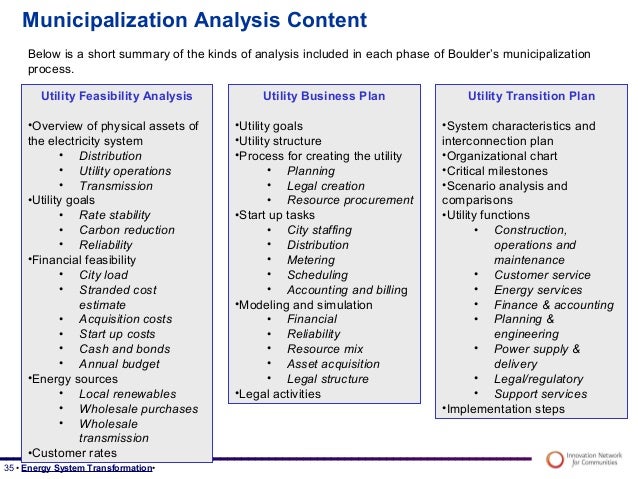 Municipalization Analysis Content

Below is a short summary of the kinds of analysis included in each phase of Boulder's municipalization process.

Utility Feasibility Analysis

•Overview of physical assets of the electricity system
• Distribution
• Utility operations
• Transmission
•Utility goals
• Rate stability
• Carbon reduction
• Reliability
•Financial feasibility
• City load
• Stranded cost estimate
• Acquisition costs
• Start up costs
• Cash and bonds
• Annual budget
•Energy sources
• Local renewables
• Wholesale purchases
• Wholesale transmission
•Customer rates

Utility Business Plan

•Utility goals
•Utility structure
•Process for creating the utility
• Planning
• Legal creation
• Resource procurement
•Start up tasks
• City staffing
• Distribution
• Metering
• Scheduling
• Accounting and billing
•Modeling and simulation
• Financial
• Reliability
• Resource mix
• Asset acquisition
• Legal structure
•Legal activities

Utility Transition Plan

•System characteristics and interconnection plan
•Organizational chart
•Critical milestones
•Scenario analysis and comparisons
•Utility functions
• Construction, operations and maintenance
• Customer service
• Energy services
• Finance & accounting
• Planning & engineering
• Power supply & delivery
• Legal/regulatory
• Support services
•Implementation steps

35 • Energy System Transformation•

Innovation Network for Communities